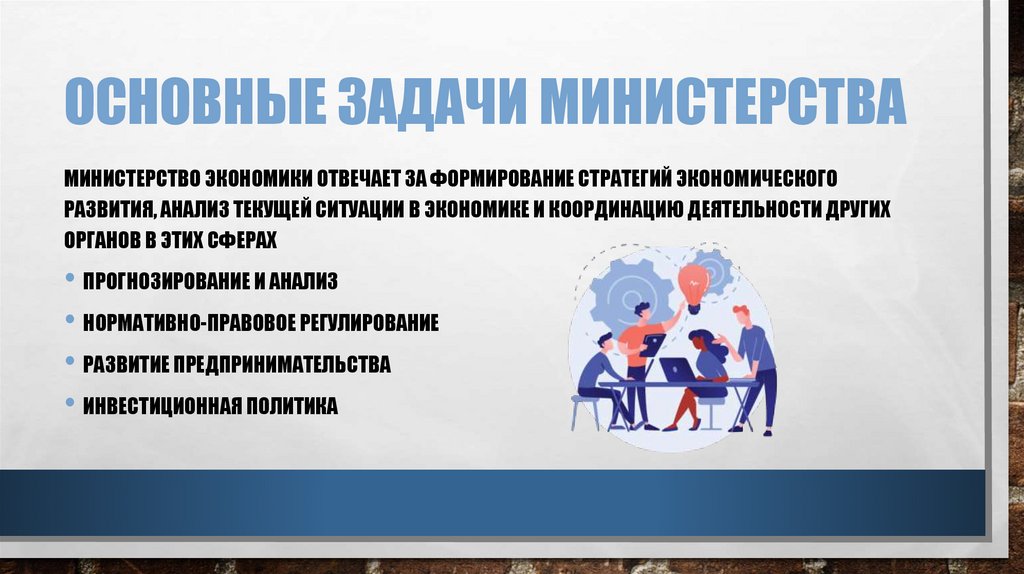 ОСНОВНЫЕ ЗАДАЧИ МИНИСТЕРСТВА

МИНИСТЕРСТВО ЭКОНОМИКИ ОТВЕЧАЕТ ЗА ФОРМИРОВАНИЕ СТРАТЕГИЙ ЭКОНОМИЧЕСКОГО РАЗВИТИЯ, АНАЛИЗ ТЕКУЩЕЙ СИТУАЦИИ В ЭКОНОМИКЕ И КООРДИНАЦИЮ ДЕЯТЕЛЬНОСТИ ДРУГИХ ОРГАНОВ В ЭТИХ СФЕРАХ

• ПРОГНОЗИРОВАНИЕ И АНАЛИЗ
• НОРМАТИВНО-ПРАВОВОЕ РЕГУЛИРОВАНИЕ
• РАЗВИТИЕ ПРЕДПРИНИМАТЕЛЬСТВА
• ИНВЕСТИЦИОННАЯ ПОЛИТИКА